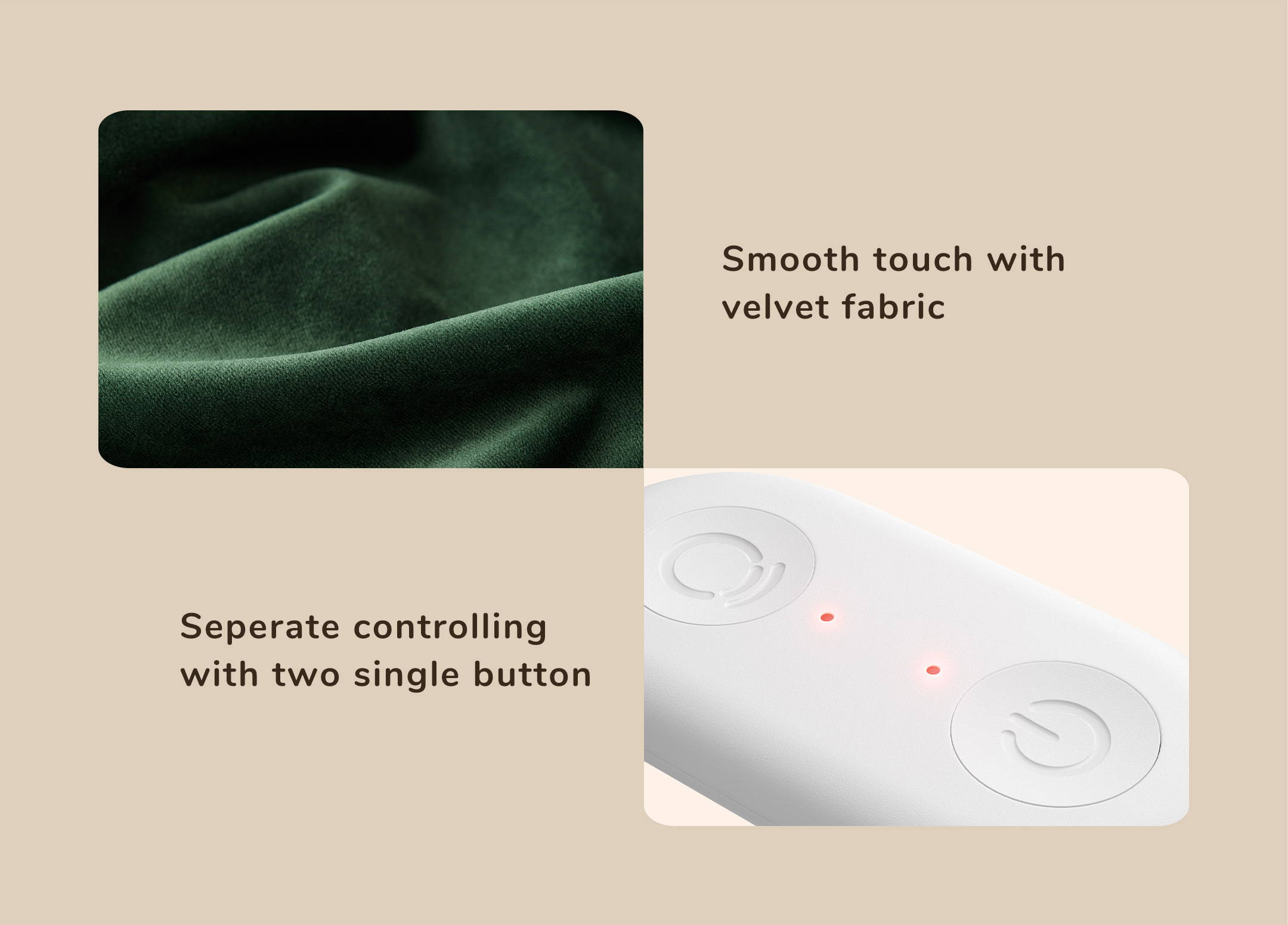 Smooth touch with velvet fabric

Seperate controlling with two single button